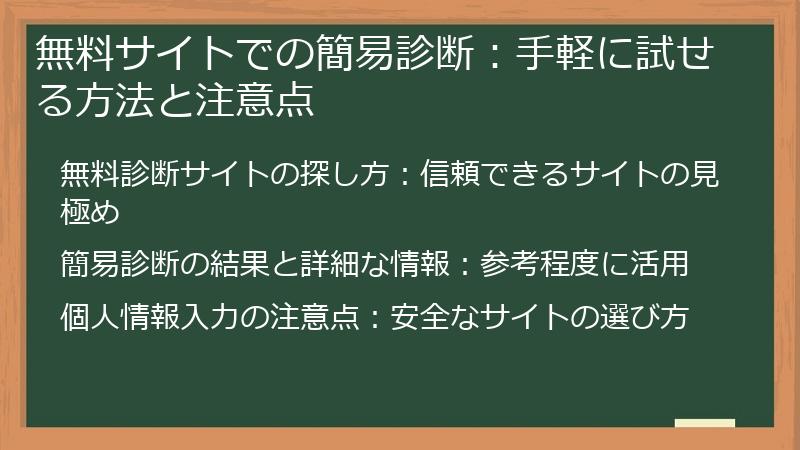 無料サイトでの簡易診断：手軽に試せる方法と注意点

無料診断サイトの探し方：信頼できるサイトの見極め

簡易診断の結果と詳細な情報：参考程度に活用

個人情報入力の注意点：安全なサイトの選び方